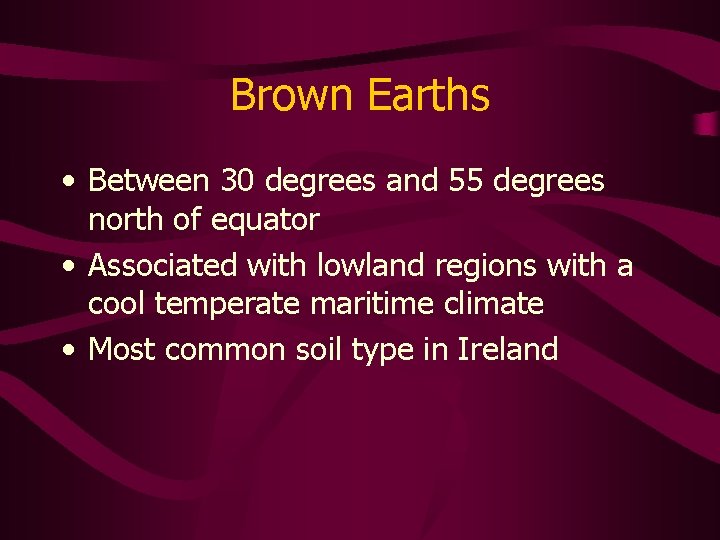 Brown Earths

• Between 30 degrees and 55 degrees north of equator
• Associated with lowland regions with a cool temperate maritime climate
• Most common soil type in Ireland